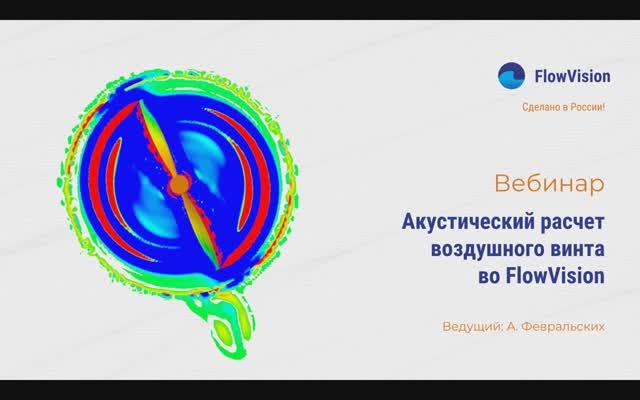 FlowVision

Сделано в России!

Вебинар

Акустический расчет воздушного винта во FlowVision

Ведущий: А. Февральских